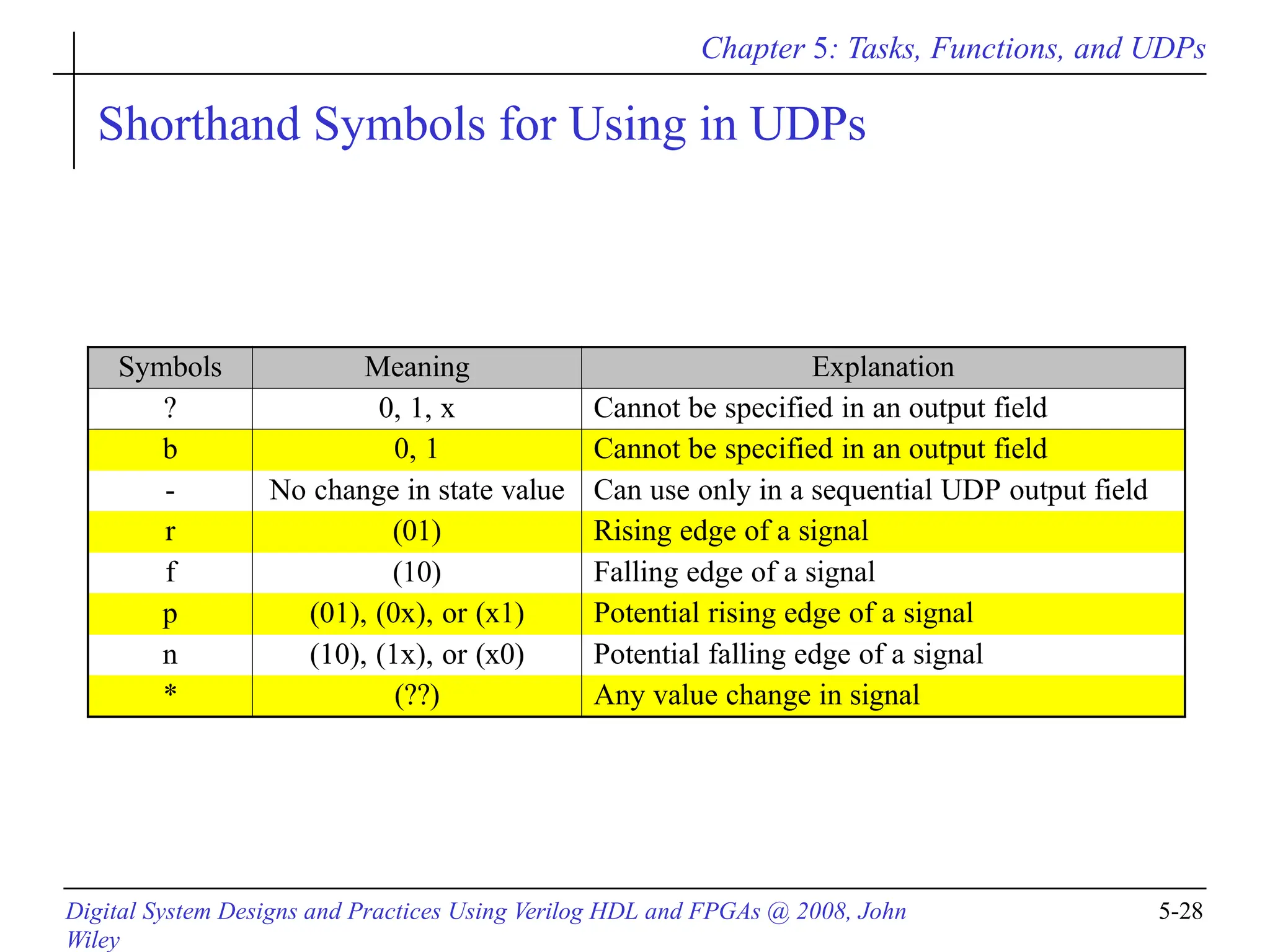 Chapter 5: Tasks, Functions, and UDPs

Shorthand Symbols for Using in UDPs

| Symbols | Meaning | Explanation |
|---|---|---|
| ? | 0, 1, x | Cannot be specified in an output field |
| b | 0, 1 | Cannot be specified in an output field |
| - | No change in state value | Can use only in a sequential UDP output field |
| r | (01) | Rising edge of a signal |
| f | (10) | Falling edge of a signal |
| p | (01), (0x), or (x1) | Potential rising edge of a signal |
| n | (10), (1x), or (x0) | Potential falling edge of a signal |
| * | (??) | Any value change in signal |

Digital System Designs and Practices Using Verilog HDL and FPGAs @ 2008, John Wiley

5-28